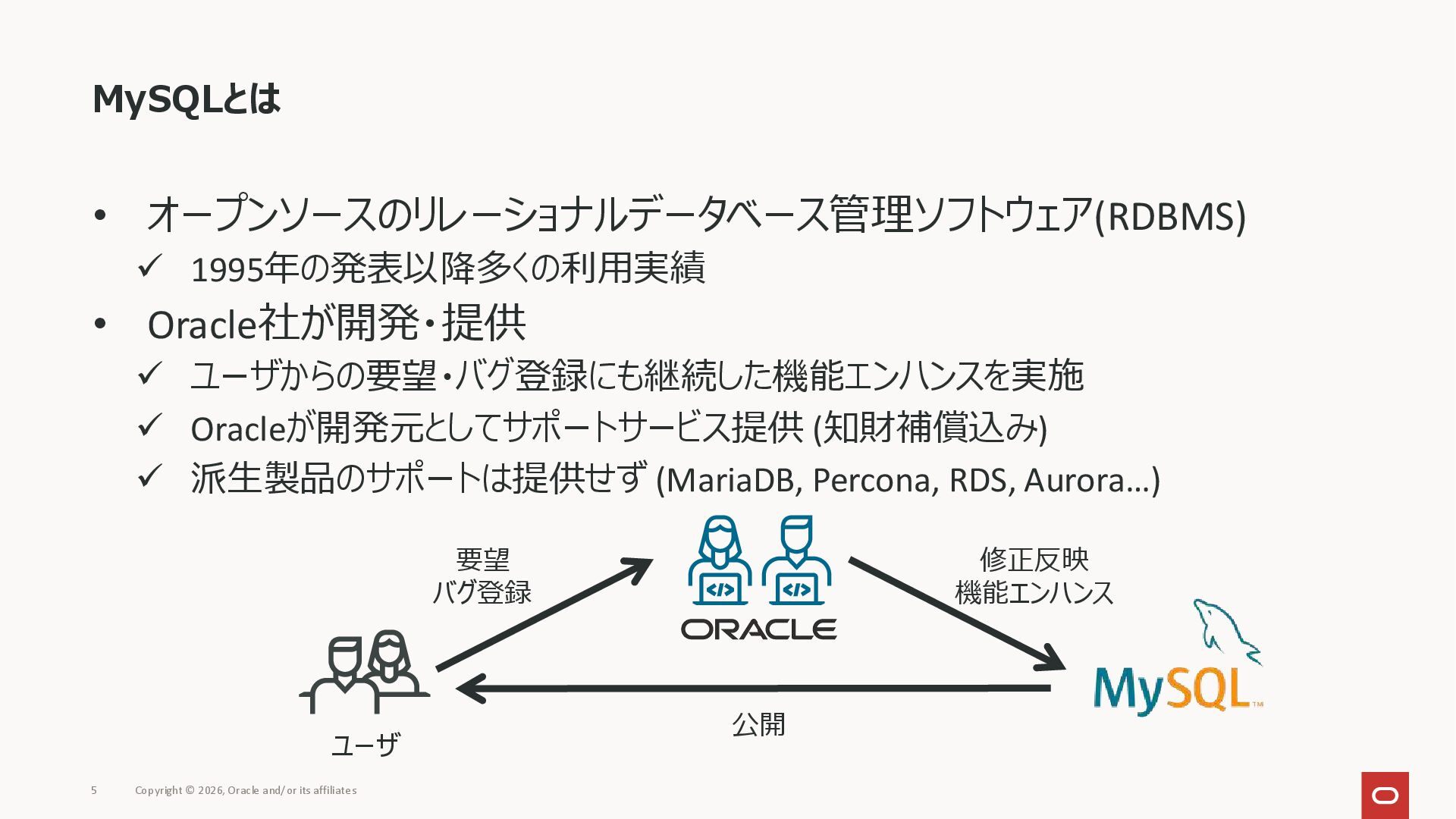 MySQLとは

• オープンソースのリレーショナルデータベース管理ソフトウェア(RDBMS)
✓ 1995年の発表以降多くの利用実績
• Oracle社が開発・提供
✓ ユーザからの要望・バグ登録にも継続した機能エンハンスを実施
✓ Oracleが開発元としてサポートサービス提供 (知財補償込み)
✓ 派生製品のサポートは提供せず (MariaDB, Percona, RDS, Aurora…)

要望
バグ登録

</>
</>
ORACLE

修正反映
機能エンハンス

MySQL™

公開

ユーザ

5 Copyright © 2026, Oracle and/or its affiliates